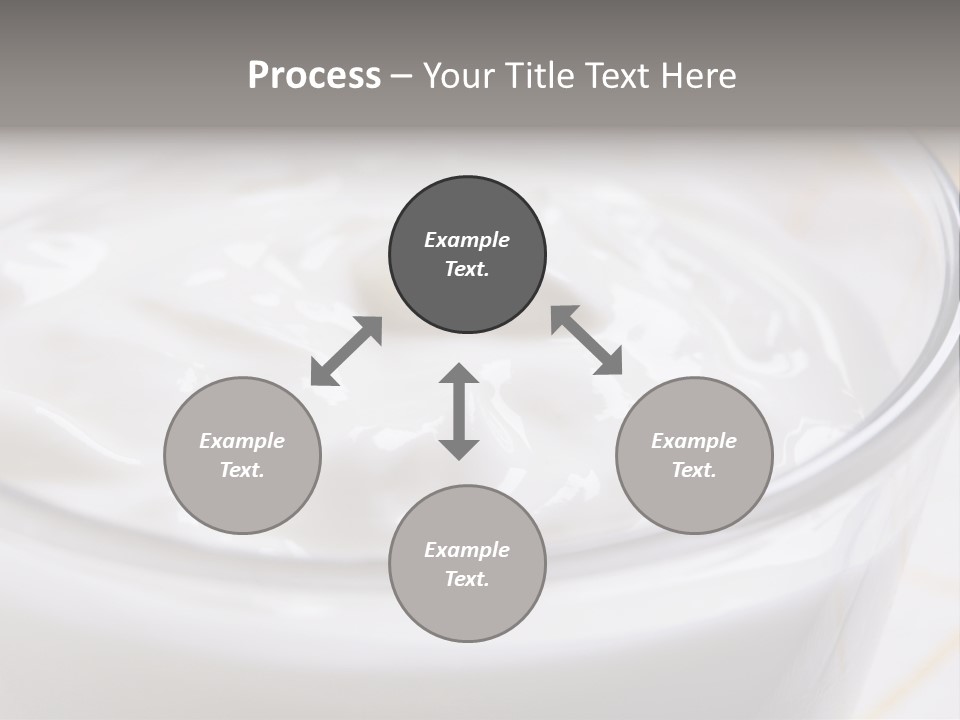 Process – Your Title Text Here

Example Text.

Example Text.

Example Text.

Example Text.